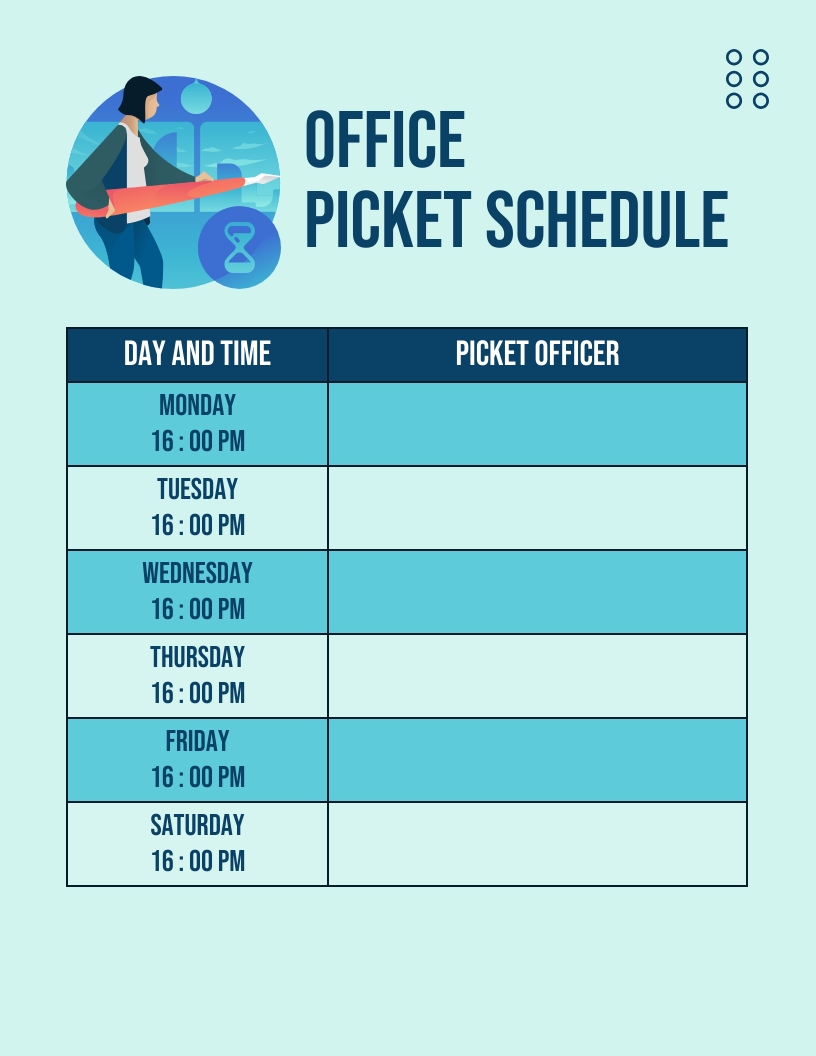 OFFICE
PICKET SCHEDULE

| DAY AND TIME | PICKET OFFICER |
|---|---|
| MONDAY 16 : 00 PM | |
| TUESDAY 16 : 00 PM | |
| WEDNESDAY 16 : 00 PM | |
| THURSDAY 16 : 00 PM | |
| FRIDAY 16 : 00 PM | |
| SATURDAY 16 : 00 PM | |